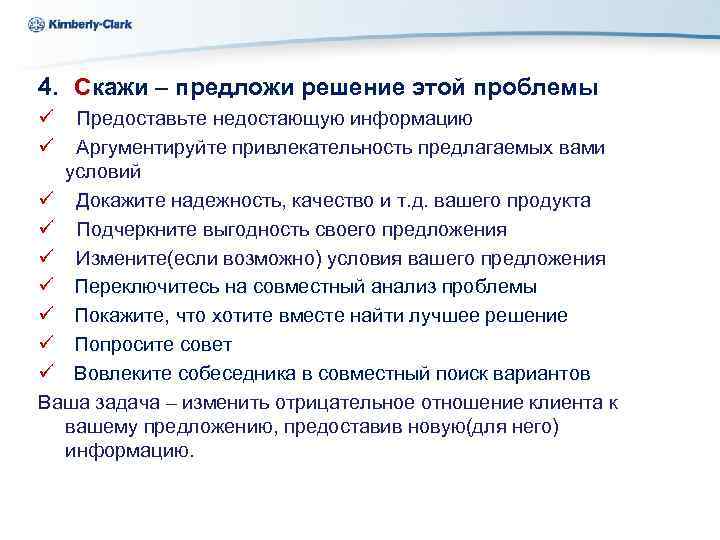 Kimberly-Clark

4. Скажи – предложи решение этой проблемы

✓ Предоставьте недостающую информацию
✓ Аргументируйте привлекательность предлагаемых вами условий
✓ Докажите надежность, качество и т.д. вашего продукта
✓ Подчеркните выгодность своего предложения
✓ Измените(если возможно) условия вашего предложения
✓ Переключитесь на совместный анализ проблемы
✓ Покажите, что хотите вместе найти лучшее решение
✓ Попросите совет
✓ Вовлеките собеседника в совместный поиск вариантов

Ваша задача – изменить отрицательное отношение клиента к вашему предложению, предоставив новую(для него) информацию.